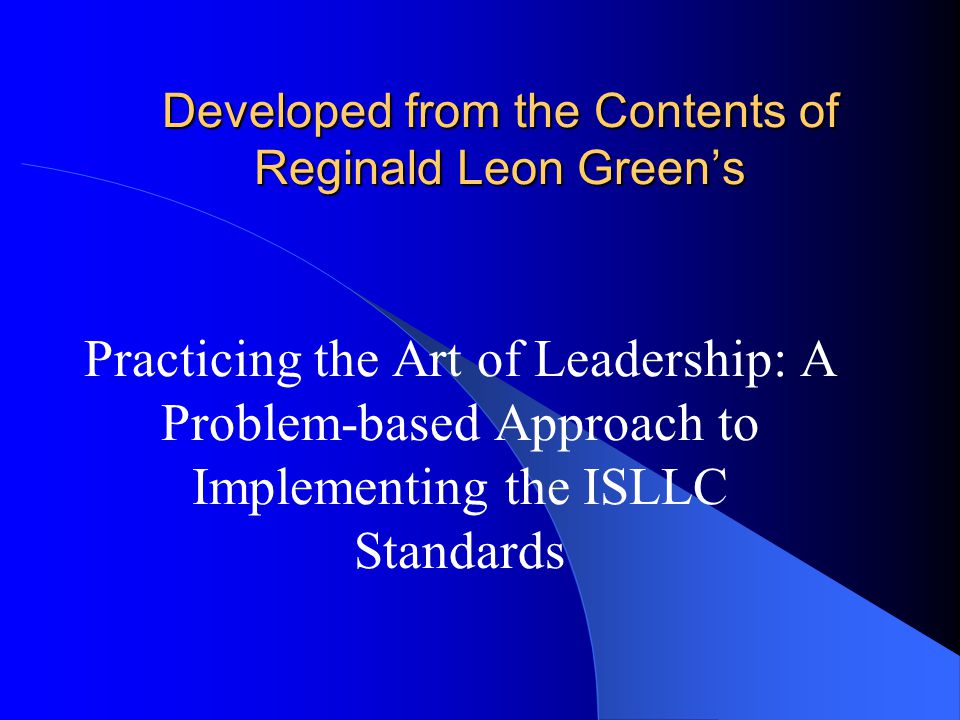 Developed from the Contents of Reginald Leon Green's

Practicing the Art of Leadership: A Problem-based Approach to Implementing the ISLLC Standards